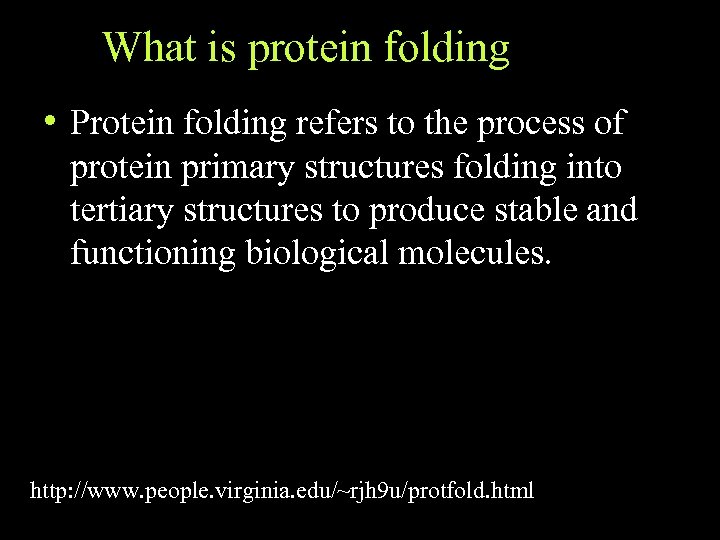 What is protein folding

• Protein folding refers to the process of protein primary structures folding into tertiary structures to produce stable and functioning biological molecules.

http://www.people.virginia.edu/~rjh9u/protfold.html